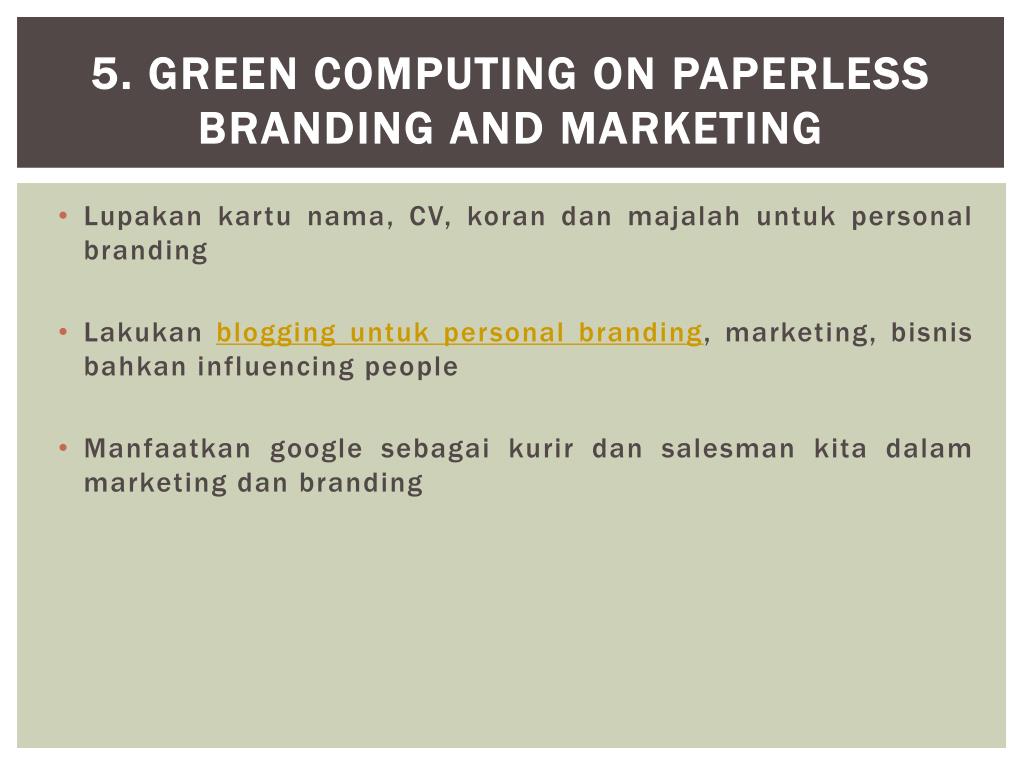 5. GREEN COMPUTING ON PAPERLESS BRANDING AND MARKETING

• Lupakan kartu nama, CV, koran dan majalah untuk personal branding

• Lakukan blogging untuk personal branding, marketing, bisnis bahkan influencing people

• Manfaatkan google sebagai kurir dan salesman kita dalam marketing dan branding